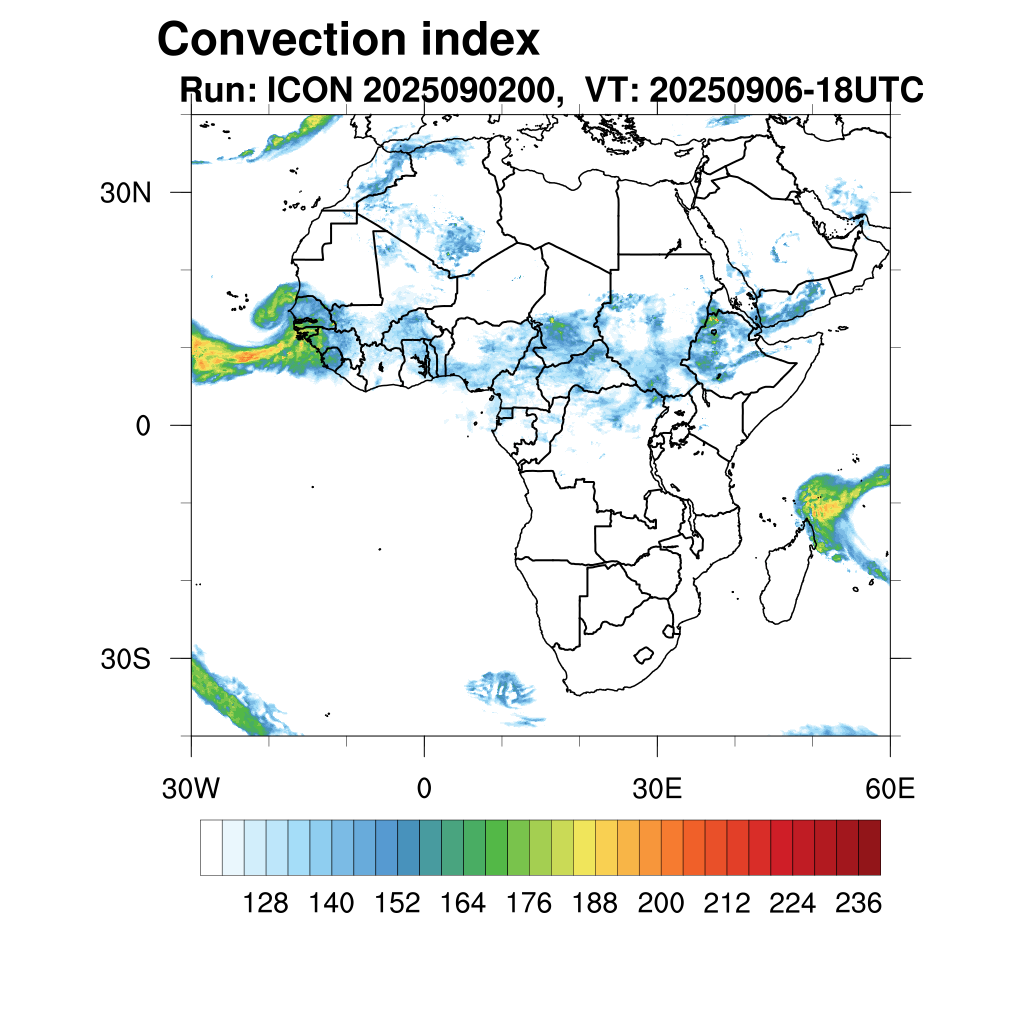 Convection index
Run: ICON 2025090200, VT: 20250906-18UTC

30N
0
30S

30W
0
30E
60E

128 140 152 164 176 188 200 212 224 236